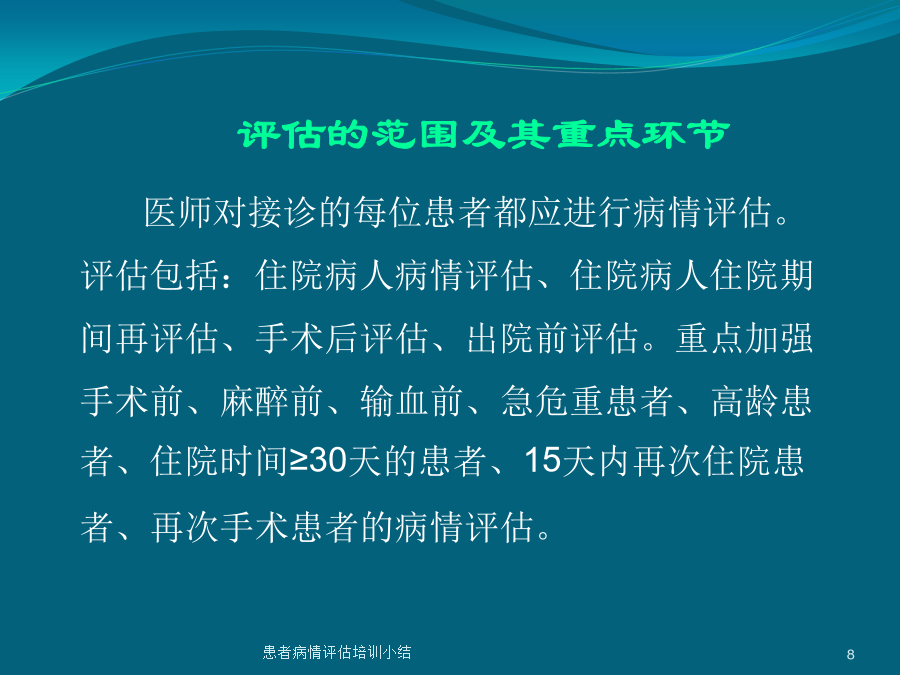 评估的范围及其重点环节

医师对接诊的每位患者都应进行病情评估。评估包括：住院病人病情评估、住院病人住院期间再评估、手术后评估、出院前评估。重点加强手术前、麻醉前、输血前、急危重患者、高龄患者、住院时间≥30天的患者、15天内再次住院患者、再次手术患者的病情评估。

患者病情评估培训小结

8